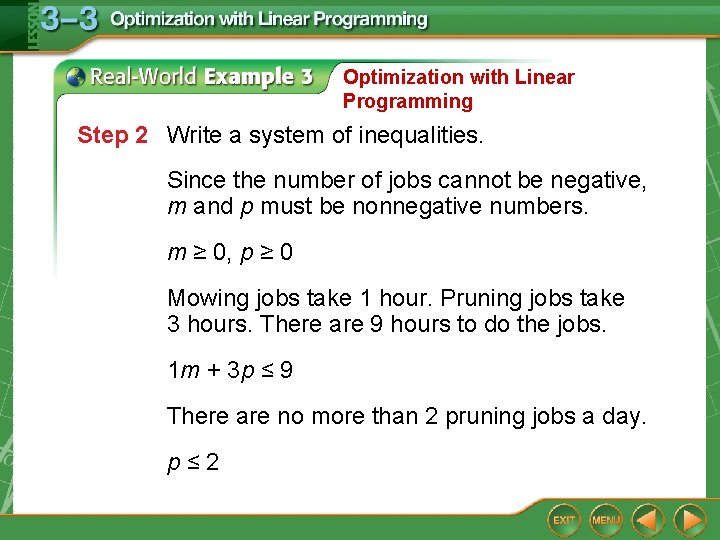 LESSON 3–3 Optimization with Linear Programming

Real-World Example 3 Optimization with Linear Programming

Step 2 Write a system of inequalities.

Since the number of jobs cannot be negative, $m$ and $p$ must be nonnegative numbers.

$m \geq 0$, $p \geq 0$

Mowing jobs take 1 hour. Pruning jobs take 3 hours. There are 9 hours to do the jobs.

$1m + 3p \leq 9$

There are no more than 2 pruning jobs a day.

$p \leq 2$

EXIT MENU